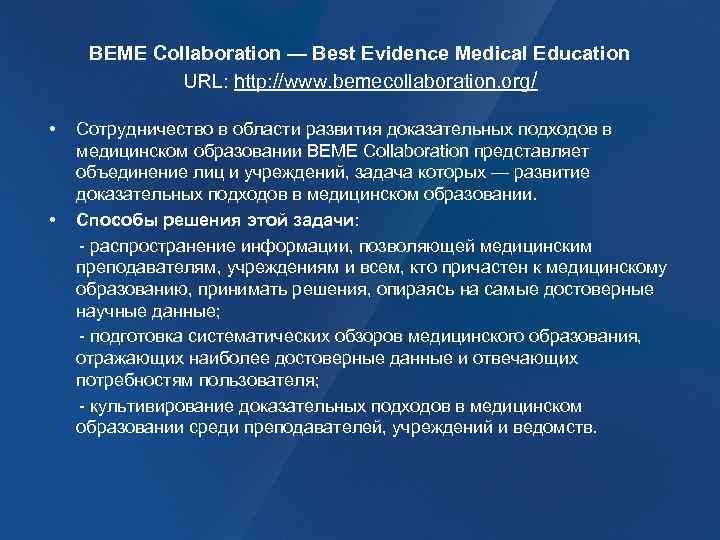 BEME Collaboration — Best Evidence Medical Education
URL: http://www.bemecollaboration.org/

• Сотрудничество в области развития доказательных подходов в медицинском образовании BEME Collaboration представляет объединение лиц и учреждений, задача которых — развитие доказательных подходов в медицинском образовании.

• Способы решения этой задачи:

- распространение информации, позволяющей медицинским преподавателям, учреждениям и всем, кто причастен к медицинскому образованию, принимать решения, опираясь на самые достоверные научные данные;

- подготовка систематических обзоров медицинского образования, отражающих наиболее достоверные данные и отвечающих потребностям пользователя;

- культивирование доказательных подходов в медицинском образовании среди преподавателей, учреждений и ведомств.